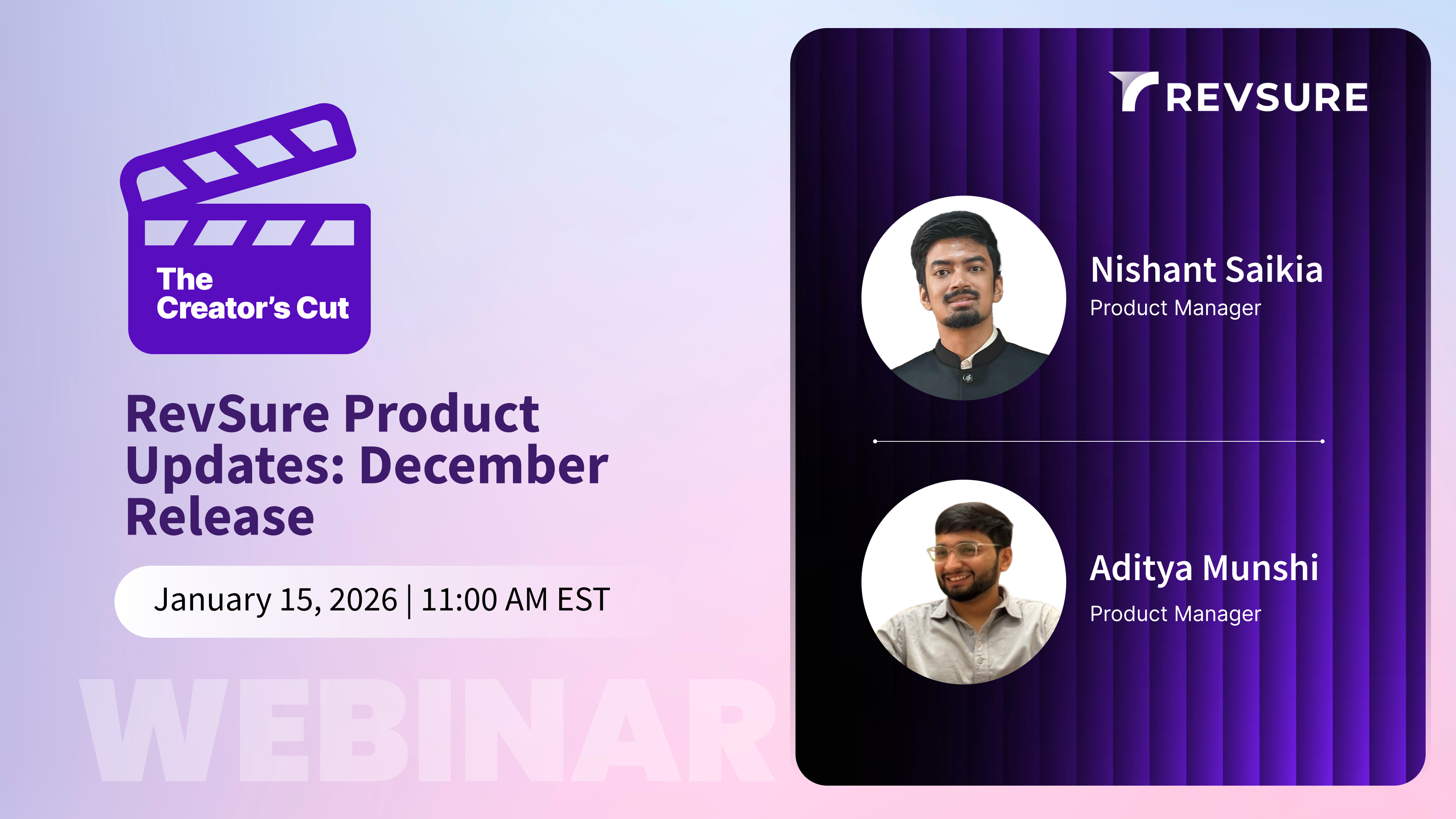 The Creator's Cut

RevSure Product Updates: December Release

January 15, 2026 | 11:00 AM EST

WEBINAR

REVSURE

Nishant Saikia
Product Manager

Aditya Munshi
Product Manager